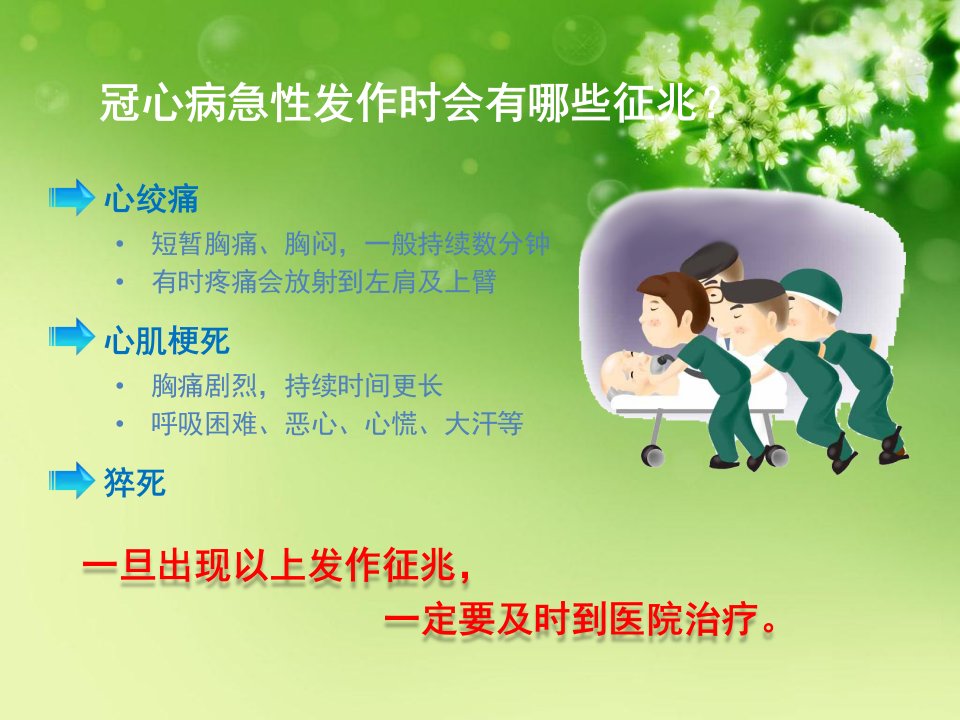 冠心病急性发作时会有哪些征兆？

心绞痛

• 短暂胸痛、胸闷，一般持续数分钟
• 有时疼痛会放射到左肩及上臂

心肌梗死

• 胸痛剧烈，持续时间更长
• 呼吸困难、恶心、心慌、大汗等

猝死

一旦出现以上发作征兆，

一定要及时到医院治疗。